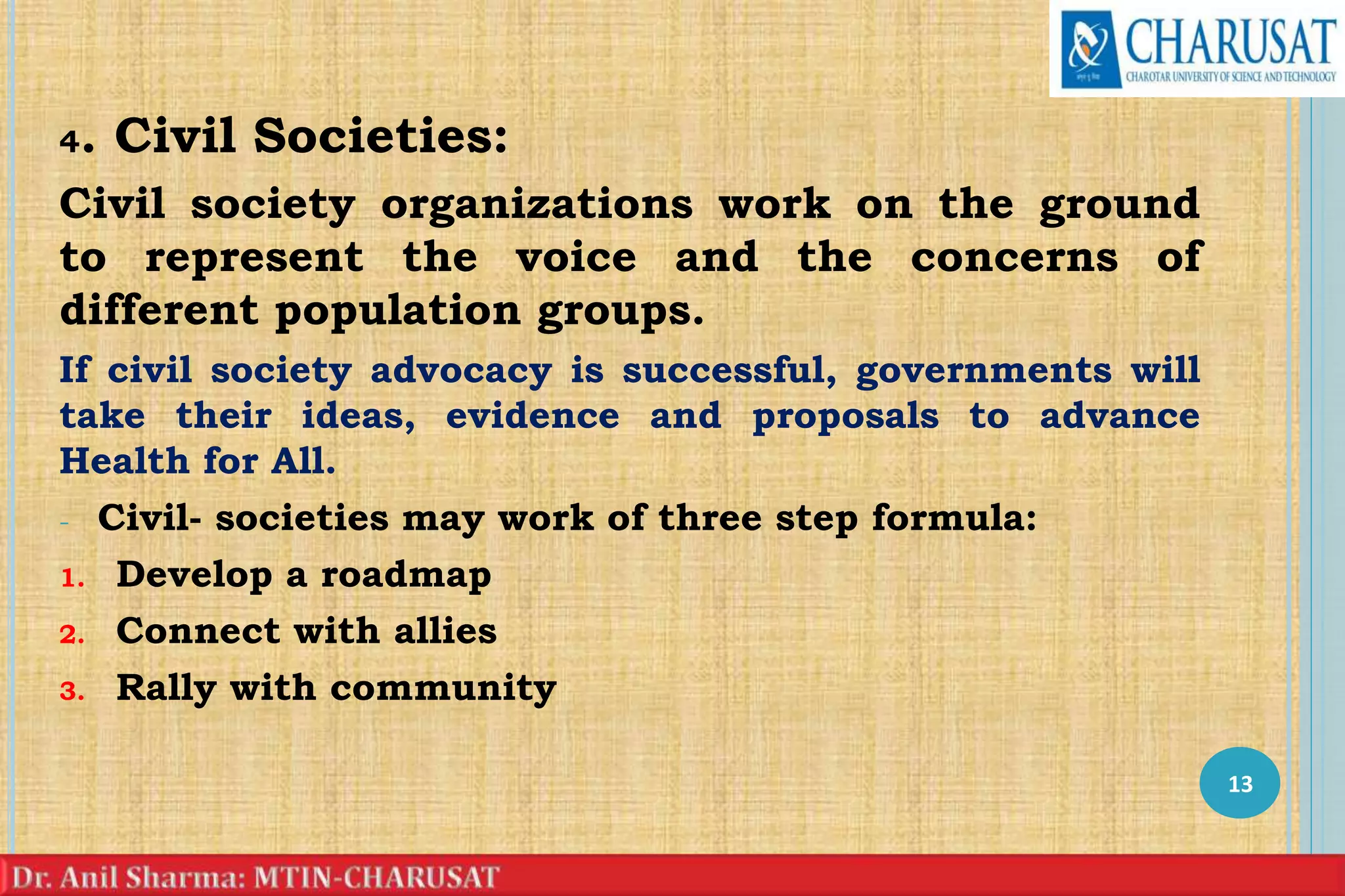 CHARUSAT
CHAROTAR UNIVERSITY OF SCIENCE AND TECHNOLOGY

4. Civil Societies:

Civil society organizations work on the ground to represent the voice and the concerns of different population groups.

If civil society advocacy is successful, governments will take their ideas, evidence and proposals to advance Health for All.

- Civil- societies may work of three step formula:

1. Develop a roadmap
2. Connect with allies
3. Rally with community

13

Dr. Anil Sharma: MTIN-CHARUSAT